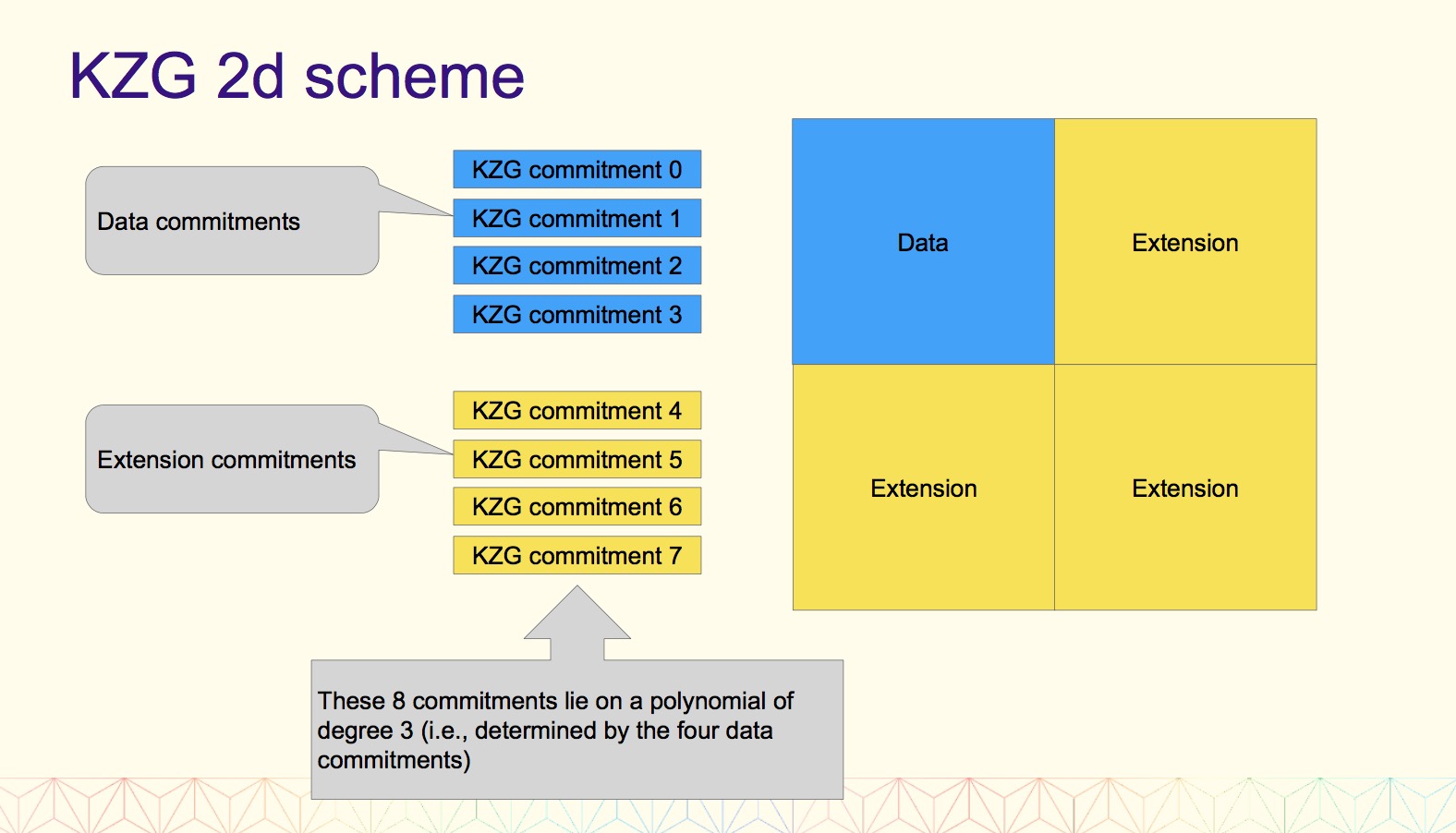 KZG 2d scheme

Data commitments

KZG commitment 0

KZG commitment 1

KZG commitment 2

KZG commitment 3

Extension commitments

KZG commitment 4

KZG commitment 5

KZG commitment 6

KZG commitment 7

These 8 commitments lie on a polynomial of degree 3 (i.e., determined by the four data commitments)

Data

Extension

Extension

Extension